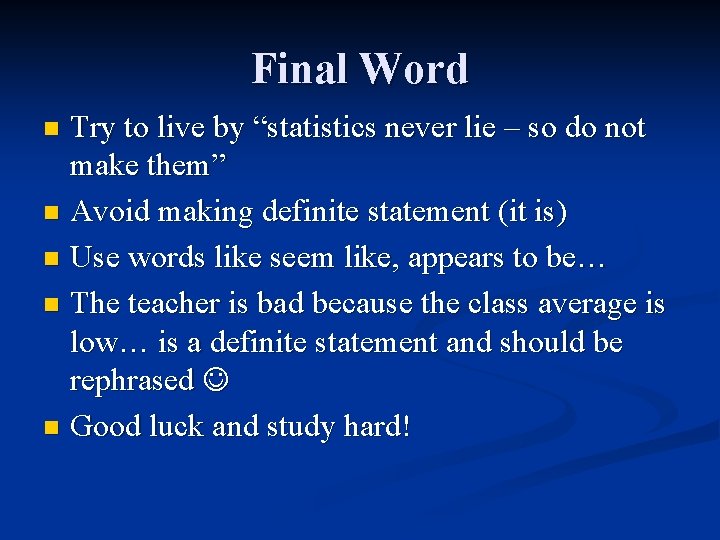 Final Word

- Try to live by “statistics never lie – so do not make them”
- Avoid making definite statement (it is)
- Use words like seem like, appears to be…
- The teacher is bad because the class average is low… is a definite statement and should be rephrased ☺
- Good luck and study hard!